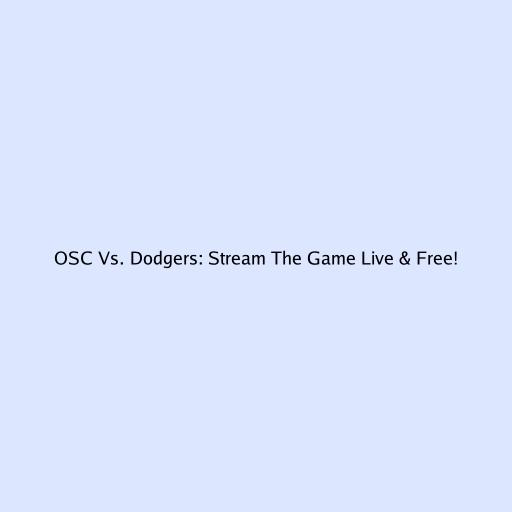 OSC Vs. Dodgers: Stream The Game Live & Free!